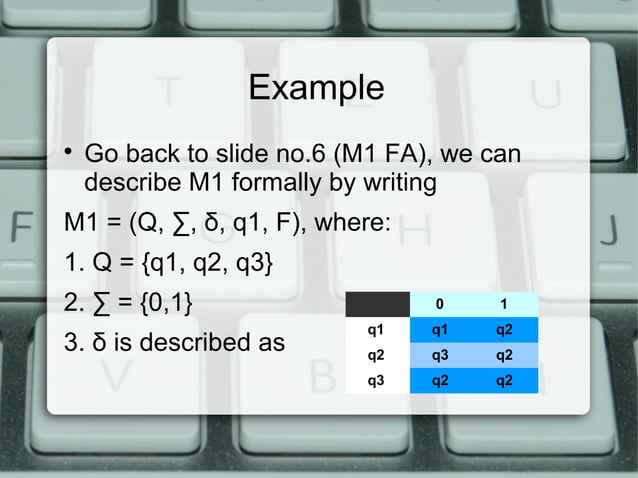 Example

• Go back to slide no.6 (M1 FA), we can describe M1 formally by writing

M1 = (Q, ∑, δ, q1, F), where:

1. Q = {q1, q2, q3}

2. ∑ = {0,1}

3. δ is described as

| | 0 | 1 |
|---|---|---|
| q1 | q1 | q2 |
| q2 | q3 | q2 |
| q3 | q2 | q2 |